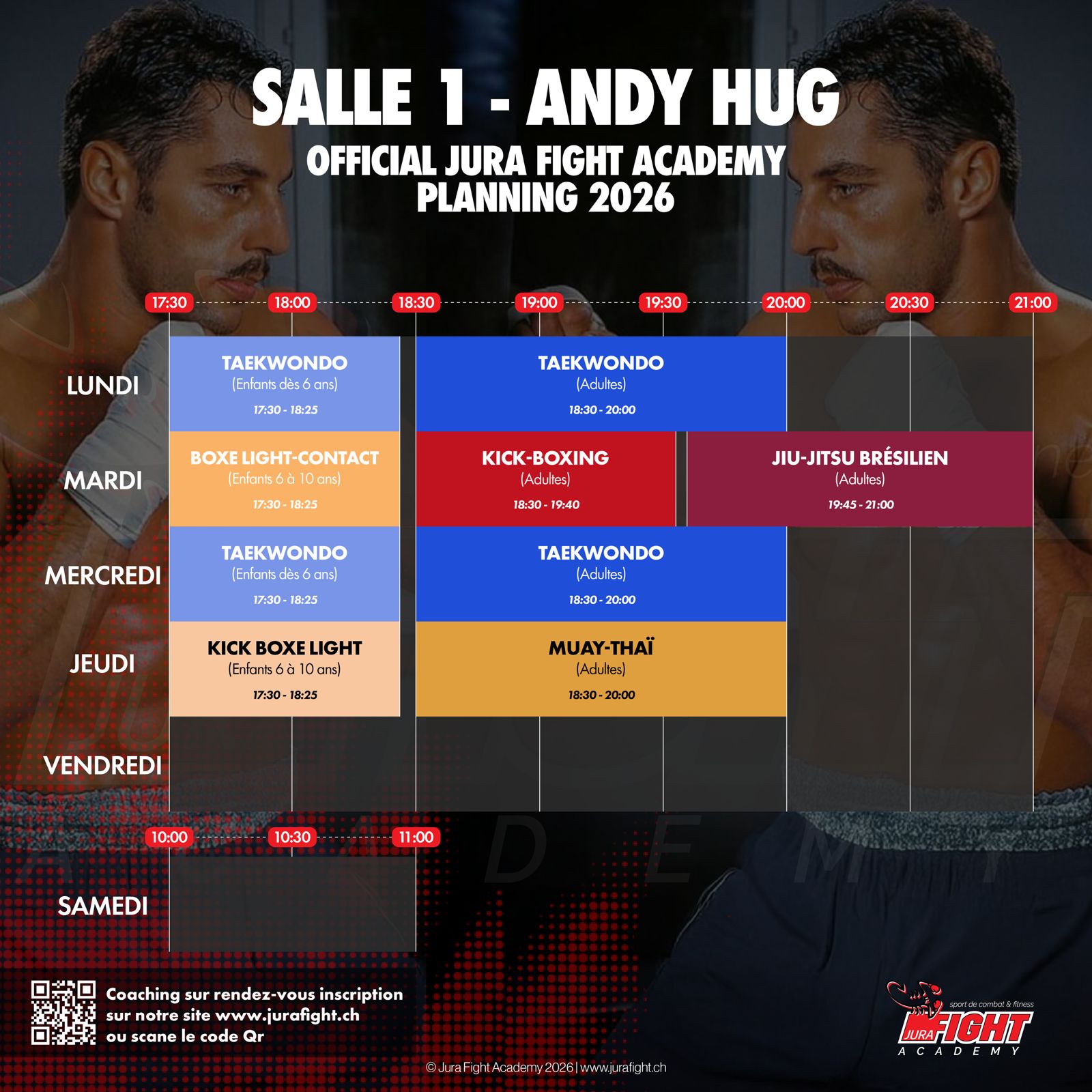 SALLE 1 - ANDY HUG

OFFICIAL JURA FIGHT ACADEMY
PLANNING 2026

17:30 18:00 18:30 19:00 19:30 20:00 20:30 21:00

LUNDI
TAEKWONDO
(Enfants dès 6 ans)
17:30 - 18:25

TAEKWONDO
(Adultes)
18:30 - 20:00

MARDI
BOXE LIGHT-CONTACT
(Enfants 6 à 10 ans)
17:30 - 18:25

KICK-BOXING
(Adultes)
18:30 - 19:40

JIU-JITSU BRÉSILIEN
(Adultes)
19:45 - 21:00

MERCREDI
TAEKWONDO
(Enfants dès 6 ans)
17:30 - 18:25

TAEKWONDO
(Adultes)
18:30 - 20:00

JEUDI
KICK BOXE LIGHT
(Enfants 6 à 10 ans)
17:30 - 18:25

MUAY-THAÏ
(Adultes)
18:30 - 20:00

VENDREDI

10:00 10:30 11:00

SAMEDI

Coaching sur rendez-vous inscription sur notre site www.jurafight.ch ou scane le code Qr

sport de combat & fitness
JURA FIGHT
ACADEMY

© Jura Fight Academy 2026 | www.jurafight.ch